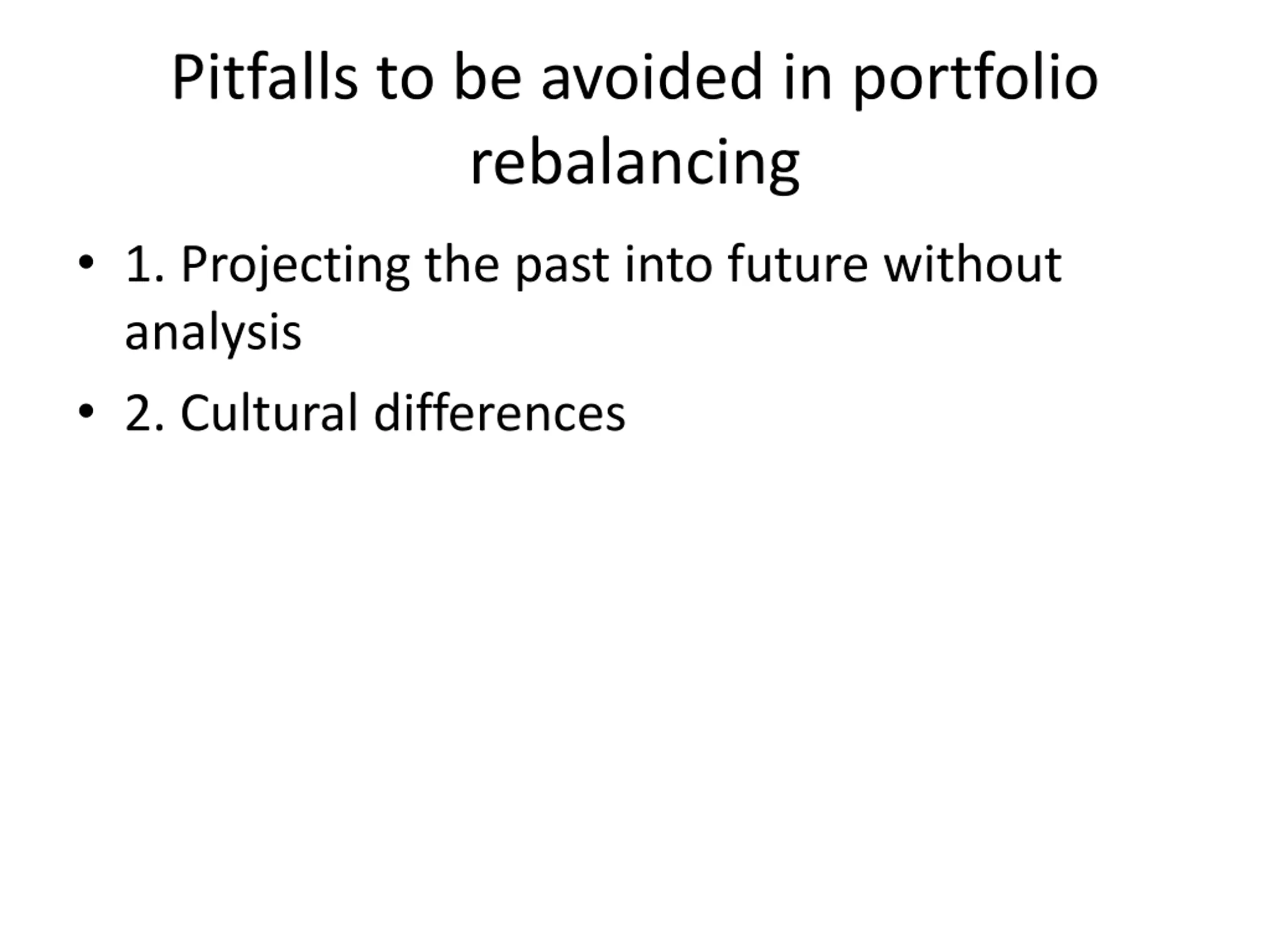 Pitfalls to be avoided in portfolio rebalancing

• 1. Projecting the past into future without analysis
• 2. Cultural differences